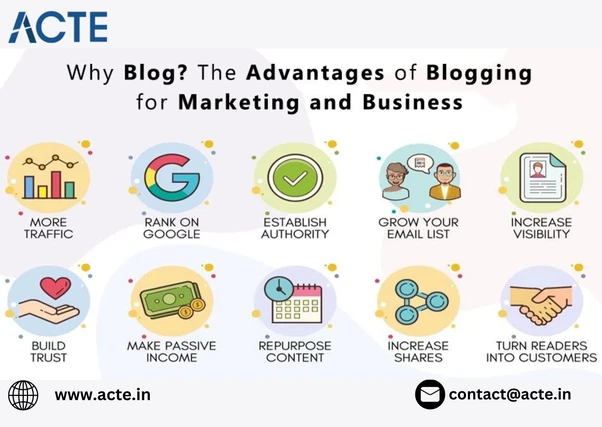 ACTE

Why Blog? The Advantages of Blogging for Marketing and Business

MORE TRAFFIC

RANK ON GOOGLE

ESTABLISH AUTHORITY

GROW YOUR EMAIL LIST

INCREASE VISIBILITY

BUILD TRUST

MAKE PASSIVE INCOME

REPURPOSE CONTENT

INCREASE SHARES

TURN READERS INTO CUSTOMERS

www.acte.in

contact@acte.in